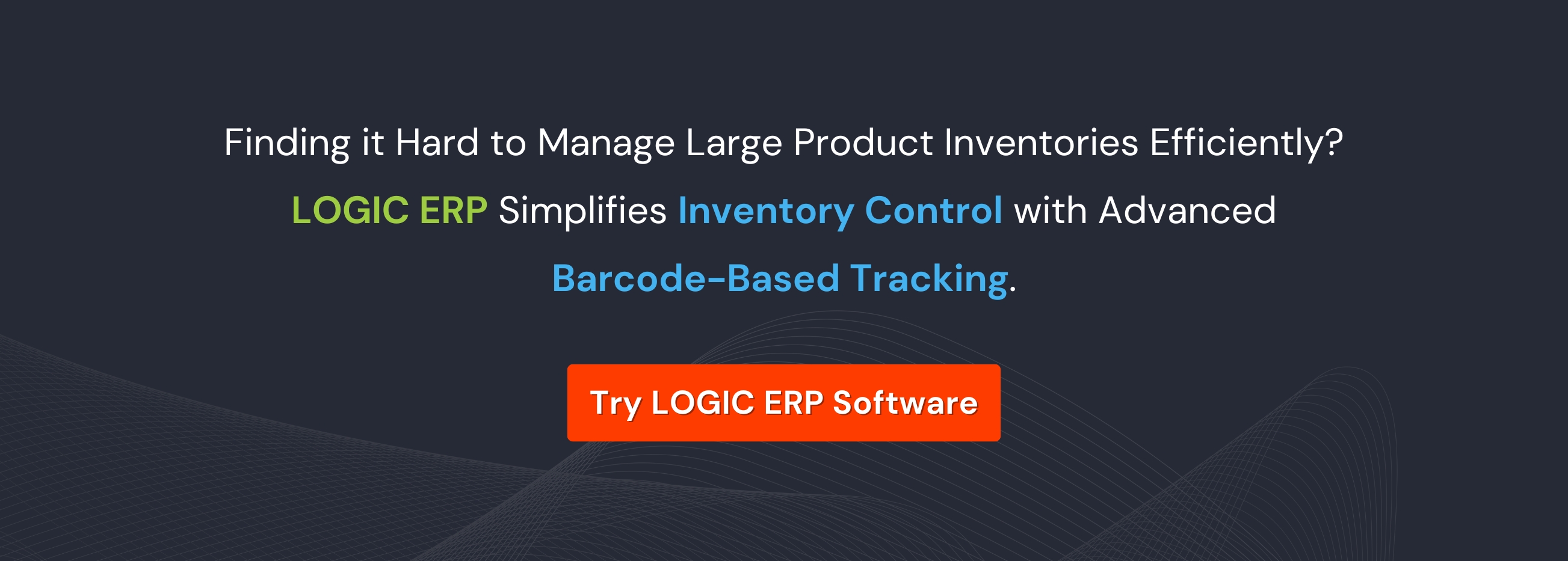 Finding it Hard to Manage Large Product Inventories Efficiently?

LOGIC ERP Simplifies Inventory Control with Advanced Barcode-Based Tracking.

Try LOGIC ERP Software